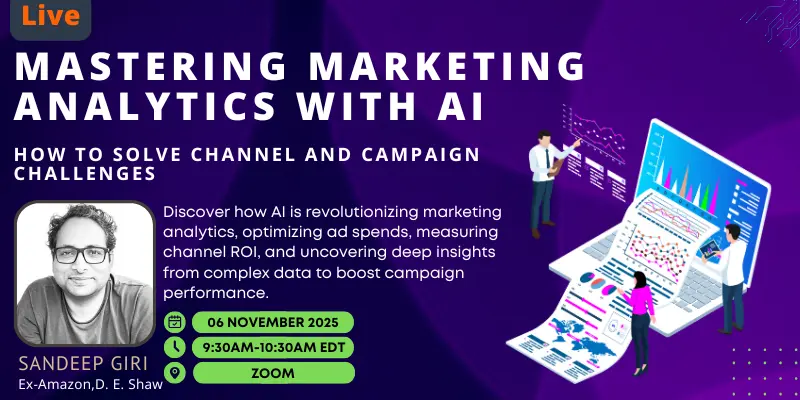 Live

MASTERING MARKETING ANALYTICS WITH AI

HOW TO SOLVE CHANNEL AND CAMPAIGN CHALLENGES

Discover how AI is revolutionizing marketing analytics, optimizing ad spends, measuring channel ROI, and uncovering deep insights from complex data to boost campaign performance.

06 NOVEMBER 2025

9:30AM-10:30AM EDT

ZOOM

SANDEEP GIRI
Ex-Amazon,D. E. Shaw